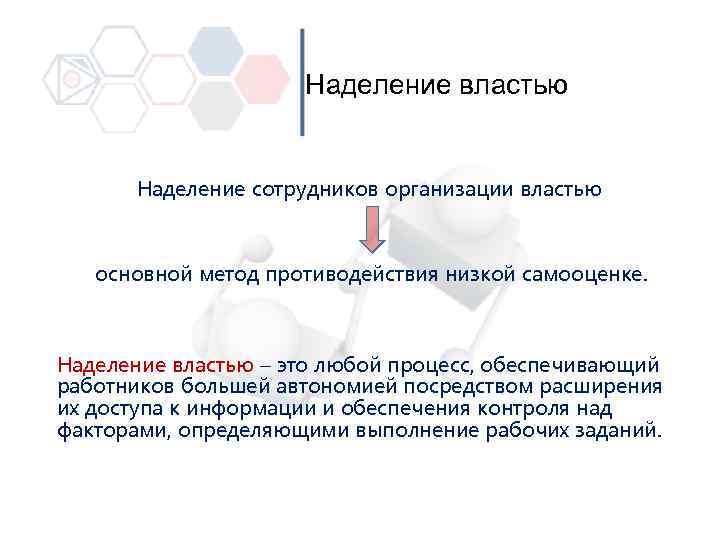 Наделение властью

Наделение сотрудников организации властью

основной метод противодействия низкой самооценке.

Наделение властью – это любой процесс, обеспечивающий работников большей автономией посредством расширения их доступа к информации и обеспечения контроля над факторами, определяющими выполнение рабочих заданий.